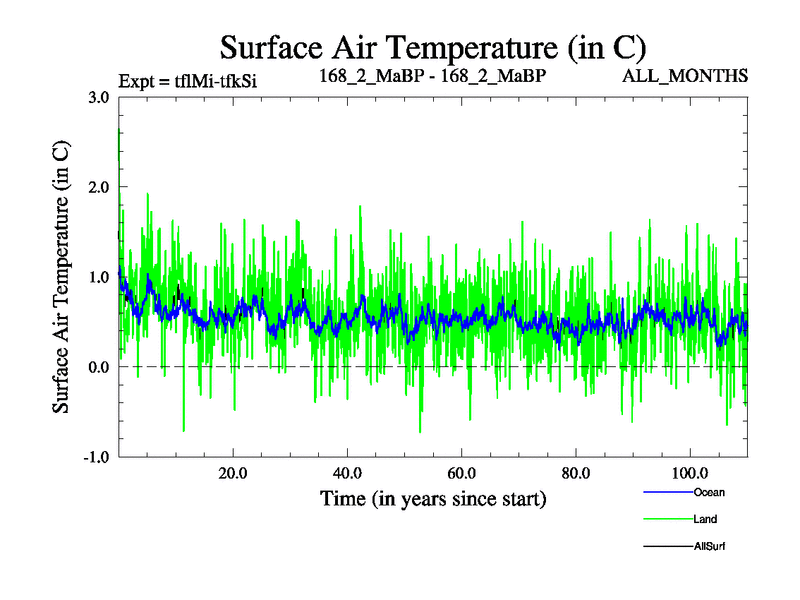 Surface Air Temperature (in C)

Expt = tflMi-tfkSi

168_2_MaBP - 168_2_MaBP

ALL_MONTHS

Surface Air Temperature (in C)

3.0
2.0
1.0
0.0
-1.0

20.0
40.0
60.0
80.0
100.0

Time (in years since start)

Ocean
Land
AllSurf